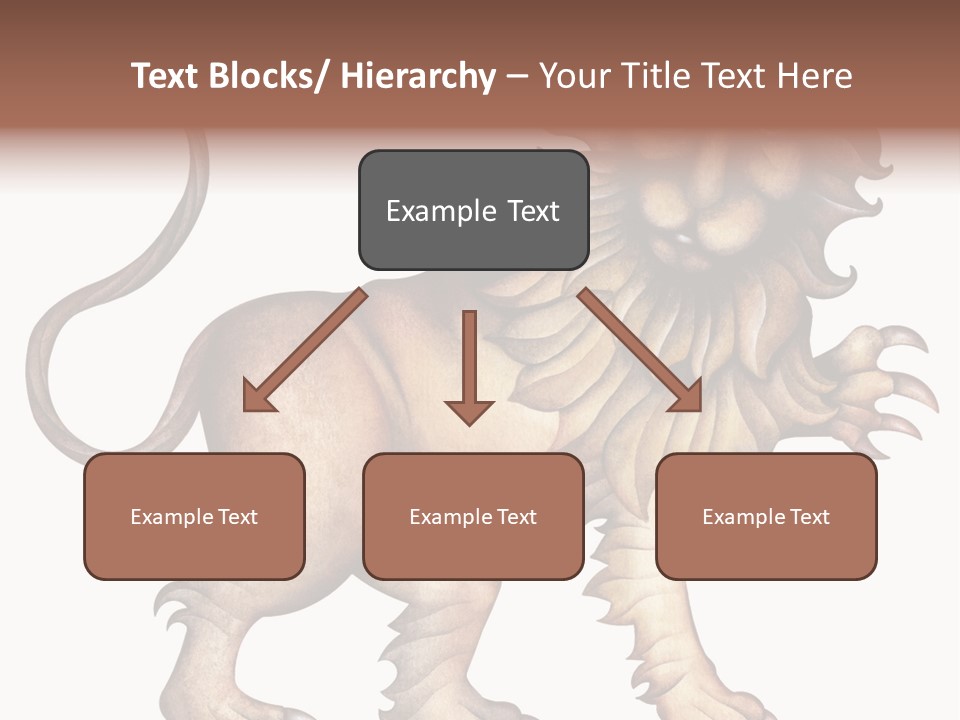 Text Blocks/ Hierarchy – Your Title Text Here

Example Text

Example Text

Example Text

Example Text